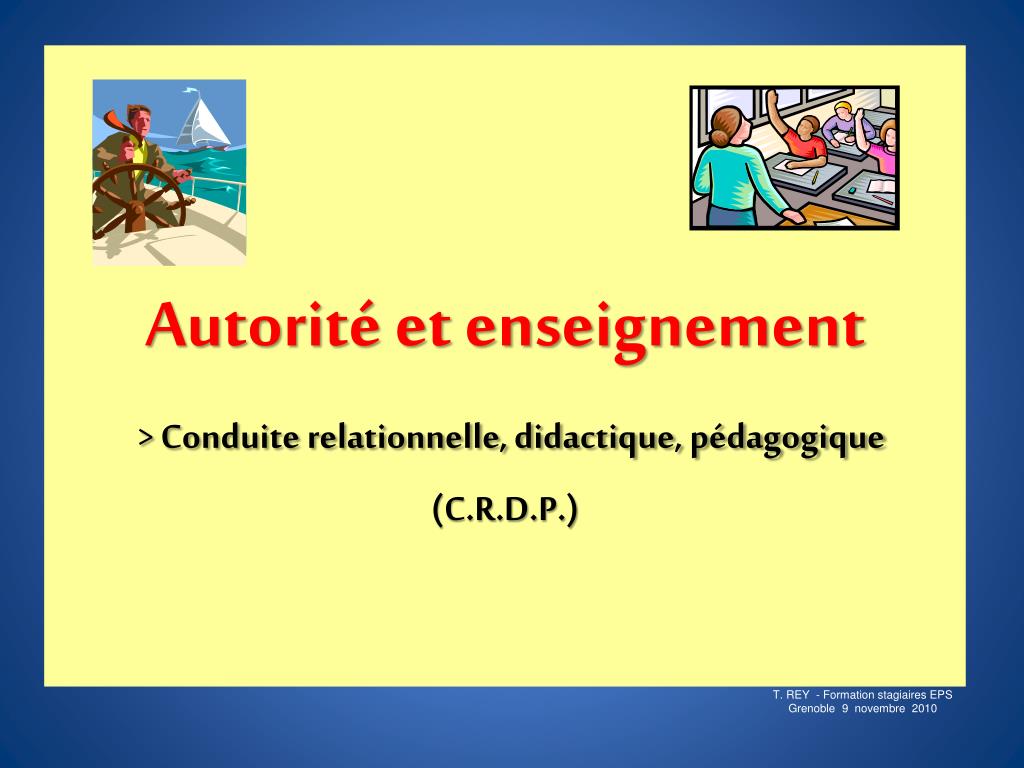 Autorité et enseignement

> Conduite relationnelle, didactique, pédagogique

(C.R.D.P.)

T. REY - Formation stagiaires EPS
Grenoble 9 novembre 2010